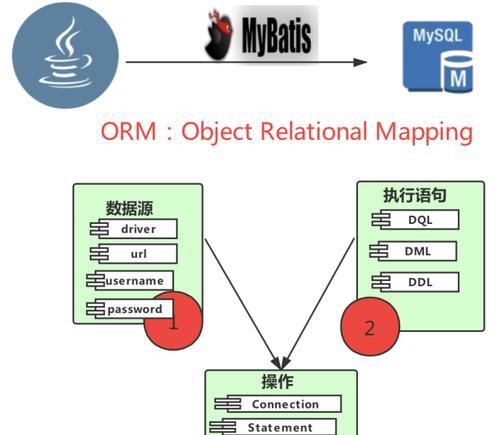 MyBatis

MySQL
M

ORM：Object Relational Mapping

数据源
driver
url
username
password
1

执行语句
DQL
DML
DDL
2

操作
Connection
Statement